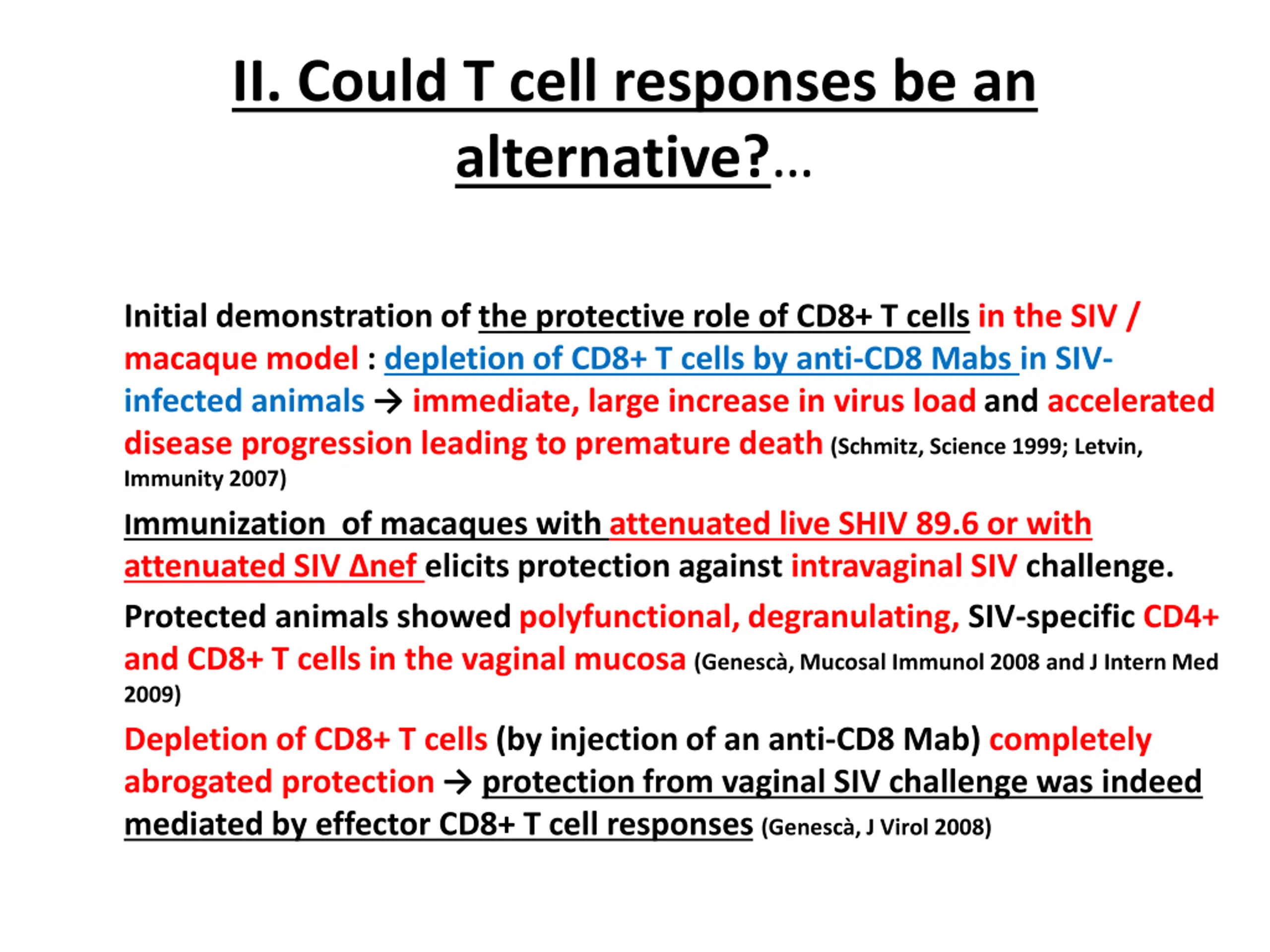 II. Could T cell responses be an alternative?...

Initial demonstration of the protective role of CD8+ T cells in the SIV / macaque model : depletion of CD8+ T cells by anti-CD8 Mabs in SIV-infected animals → immediate, large increase in virus load and accelerated disease progression leading to premature death (Schmitz, Science 1999; Letvin, Immunity 2007)

Immunization of macaques with attenuated live SHIV 89.6 or with attenuated SIV Δnef elicits protection against intravaginal SIV challenge.

Protected animals showed polyfunctional, degranulating, SIV-specific CD4+ and CD8+ T cells in the vaginal mucosa (Genescà, Mucosal Immunol 2008 and J Intern Med 2009)

Depletion of CD8+ T cells (by injection of an anti-CD8 Mab) completely abrogated protection → protection from vaginal SIV challenge was indeed mediated by effector CD8+ T cell responses (Genescà, J Virol 2008)